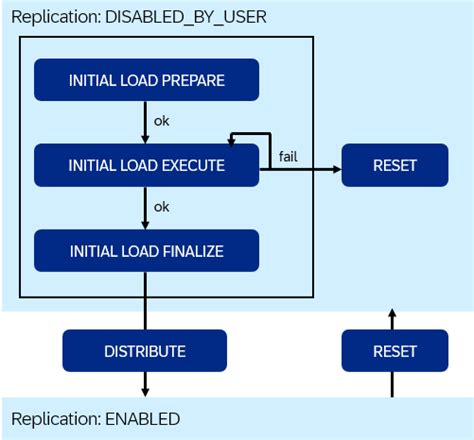 Replication: DISABLED_BY_USER

INITIAL LOAD PREPARE

ok

INITIAL LOAD EXECUTE

fail

RESET

ok

INITIAL LOAD FINALIZE

DISTRIBUTE

RESET

Replication: ENABLED